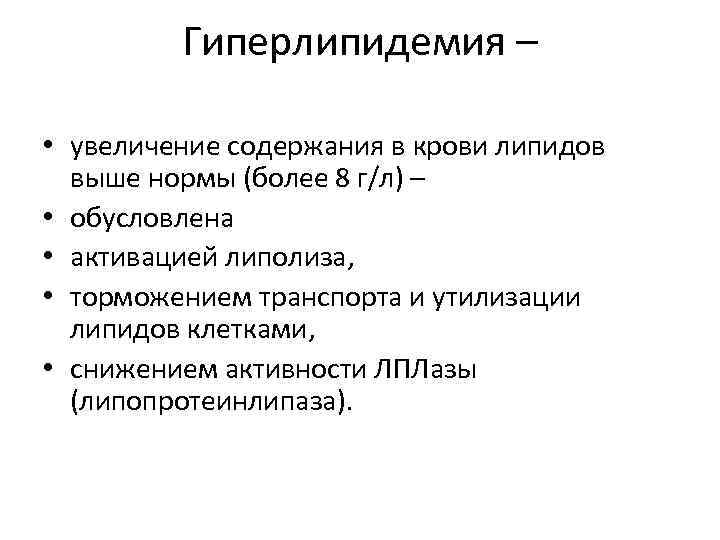 Гиперлипидемия –

• увеличение содержания в крови липидов выше нормы (более 8 г/л) –
• обусловлена
• активацией липолиза,
• торможением транспорта и утилизации липидов клетками,
• снижением активности ЛПЛазы (липопротеинлипаза).